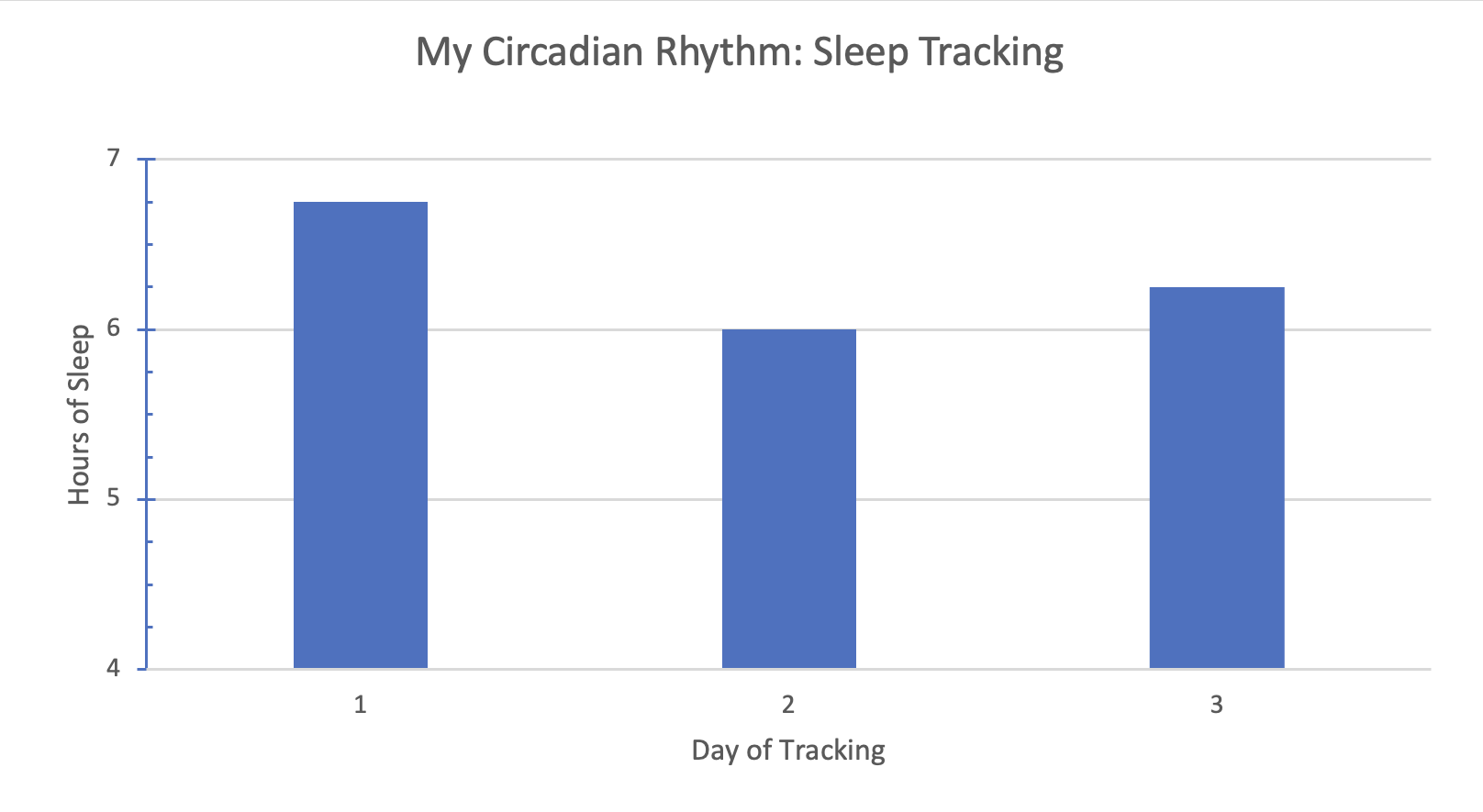 My Circadian Rhythm: Sleep Tracking

Hours of Sleep

7
6
5
4

1
2
3

Day of Tracking